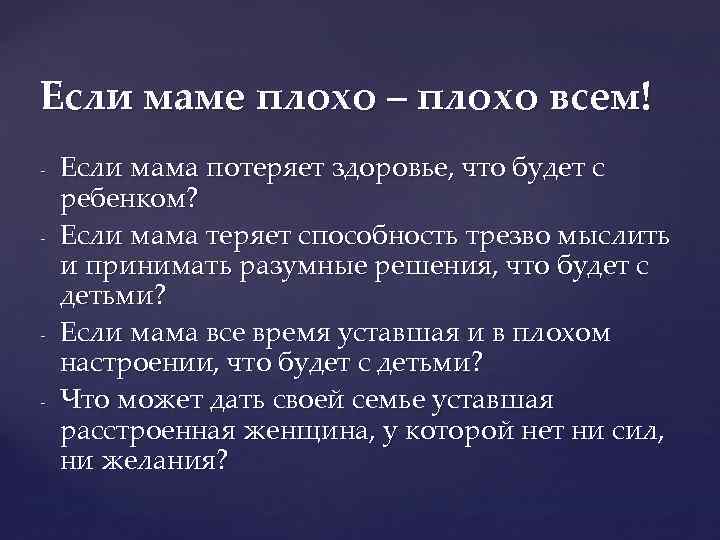 Если маме плохо – плохо всем!

- Если мама потеряет здоровье, что будет с ребенком?
- Если мама теряет способность трезво мыслить и принимать разумные решения, что будет с детьми?
- Если мама все время уставшая и в плохом настроении, что будет с детьми?
- Что может дать своей семье уставшая расстроенная женщина, у которой нет ни сил, ни желания?